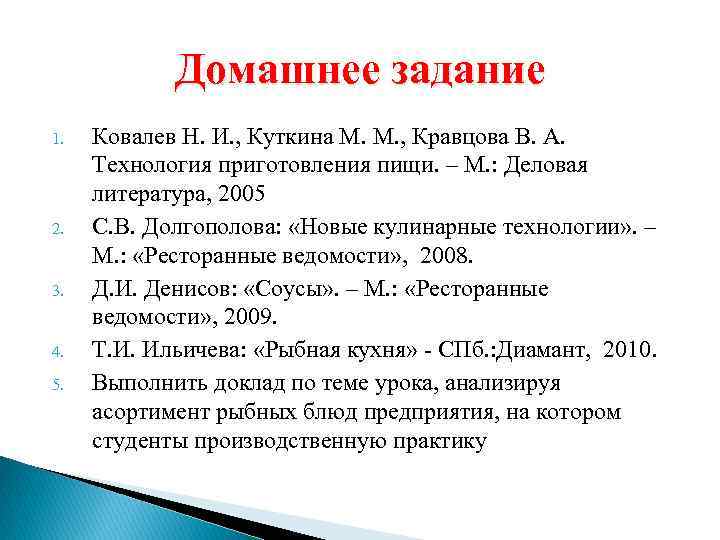 Домашнее задание

1. Ковалев Н. И., Куткина М. М., Кравцова В. А. Технология приготовления пищи. – М.: Деловая литература, 2005
2. С.В. Долгополова: «Новые кулинарные технологии». – М.: «Ресторанные ведомости», 2008.
3. Д.И. Денисов: «Соусы». – М.: «Ресторанные ведомости», 2009.
4. Т.И. Ильичева: «Рыбная кухня» - СПб.:Диамант, 2010.
5. Выполнить доклад по теме урока, анализируя асортимент рыбных блюд предприятия, на котором студенты производственную практику